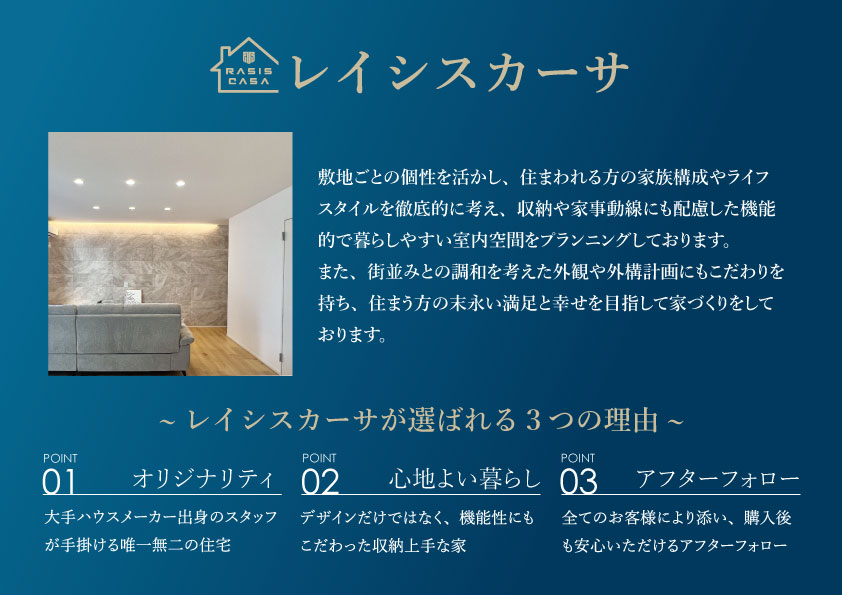 RASIS CASA

レイシスカーサ

敷地ごとの個性を活かし、住まわれる方の家族構成やライフスタイルを徹底的に考え、収納や家事動線にも配慮した機能的で暮らしやすい室内空間をプランニングしております。
また、街並みとの調和を考えた外観や外構計画にもこだわりを持ち、住まう方の末永い満足と幸せを目指して家づくりをしております。

~ レイシスカーサが選ばれる３つの理由 ~

POINT
01 オリジナリティ
大手ハウスメーカー出身のスタッフが手掛ける唯一無二の住宅

POINT
02 心地よい暮らし
デザインだけではなく、機能性にもこだわった収納上手な家

POINT
03 アフターフォロー
全てのお客様により添い、購入後も安心いただけるアフターフォロー